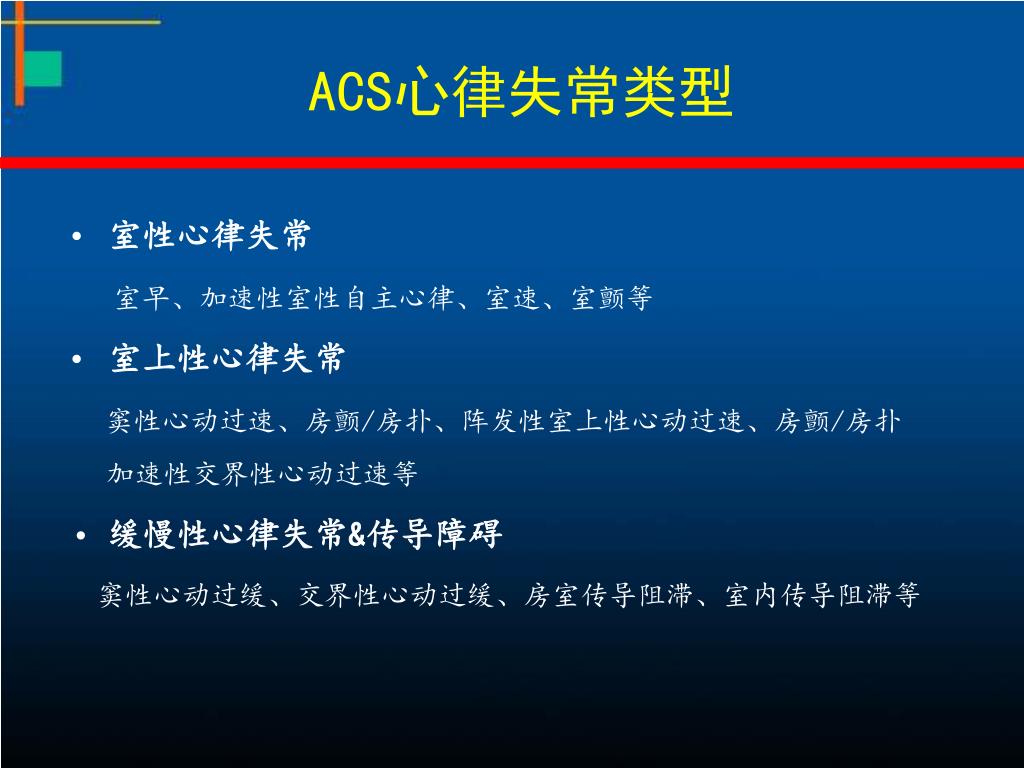 ACS心律失常类型

• 室性心律失常

室早、加速性室性自主心律、室速、室颤等

• 室上性心律失常

窦性心动过速、房颤/房扑、阵发性室上性心动过速、房颤/房扑 加速性交界性心动过速等

• 缓慢性心律失常&传导障碍

窦性心动过缓、交界性心动过缓、房室传导阻滞、室内传导阻滞等